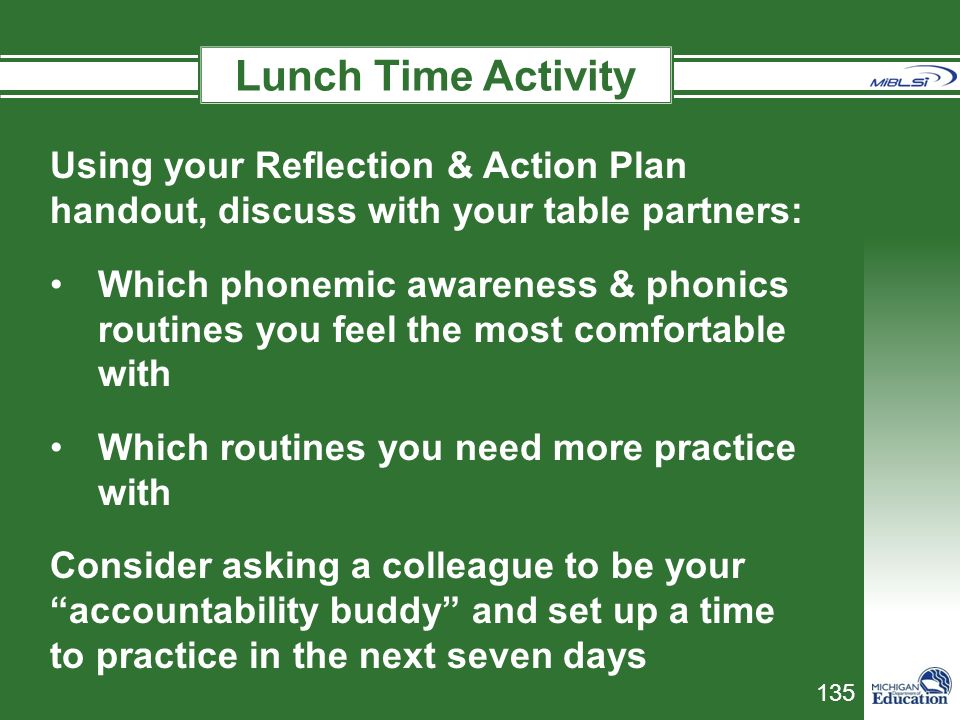 Lunch Time Activity

MiBLSi

Using your Reflection & Action Plan handout, discuss with your table partners:

• Which phonemic awareness & phonics routines you feel the most comfortable with

• Which routines you need more practice with

Consider asking a colleague to be your “accountability buddy” and set up a time to practice in the next seven days

135

MICHIGAN Department of Education